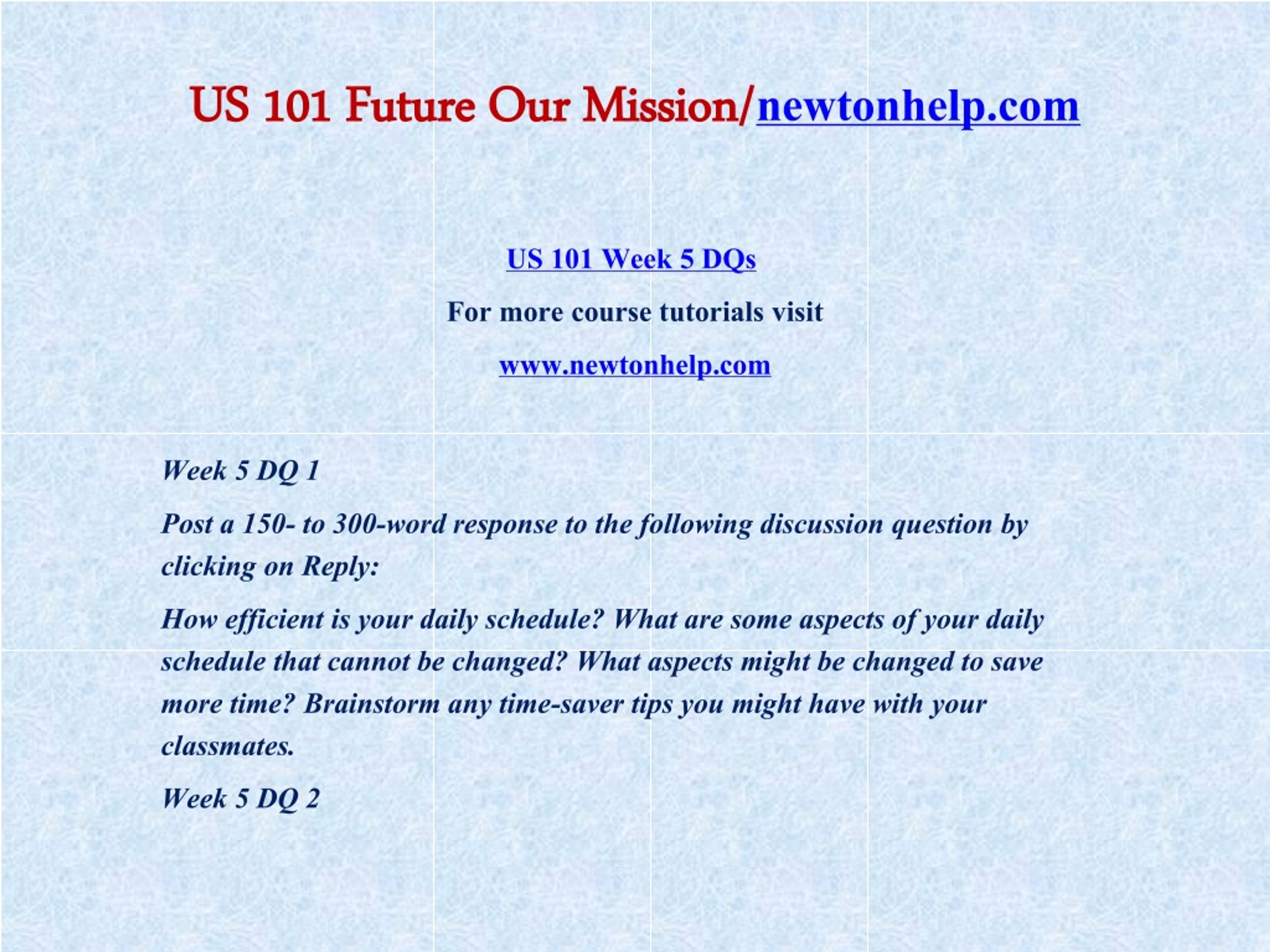 US 101 Future Our Mission/newtonhelp.com

US 101 Week 5 DQs

For more course tutorials visit

www.newtonhelp.com

Week 5 DQ 1

Post a 150- to 300-word response to the following discussion question by clicking on Reply:

How efficient is your daily schedule? What are some aspects of your daily schedule that cannot be changed? What aspects might be changed to save more time? Brainstorm any time-saver tips you might have with your classmates.

Week 5 DQ 2